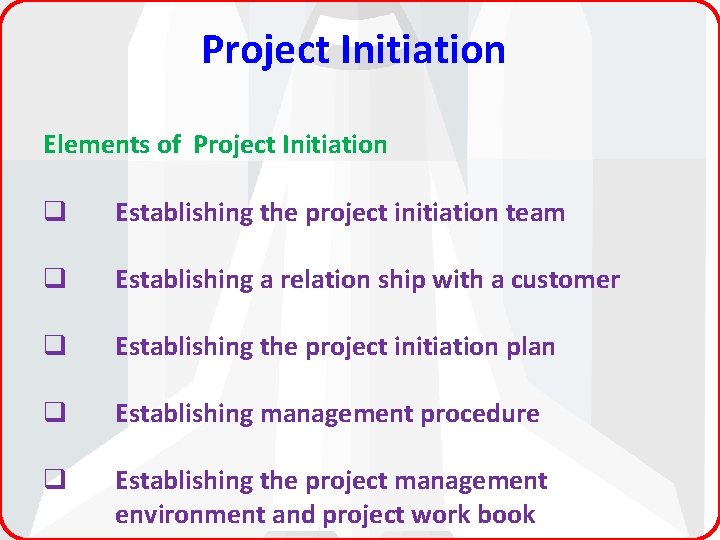 Project Initiation

Elements of Project Initiation

❑ Establishing the project initiation team

❑ Establishing a relation ship with a customer

❑ Establishing the project initiation plan

❑ Establishing management procedure

❑ Establishing the project management environment and project work book